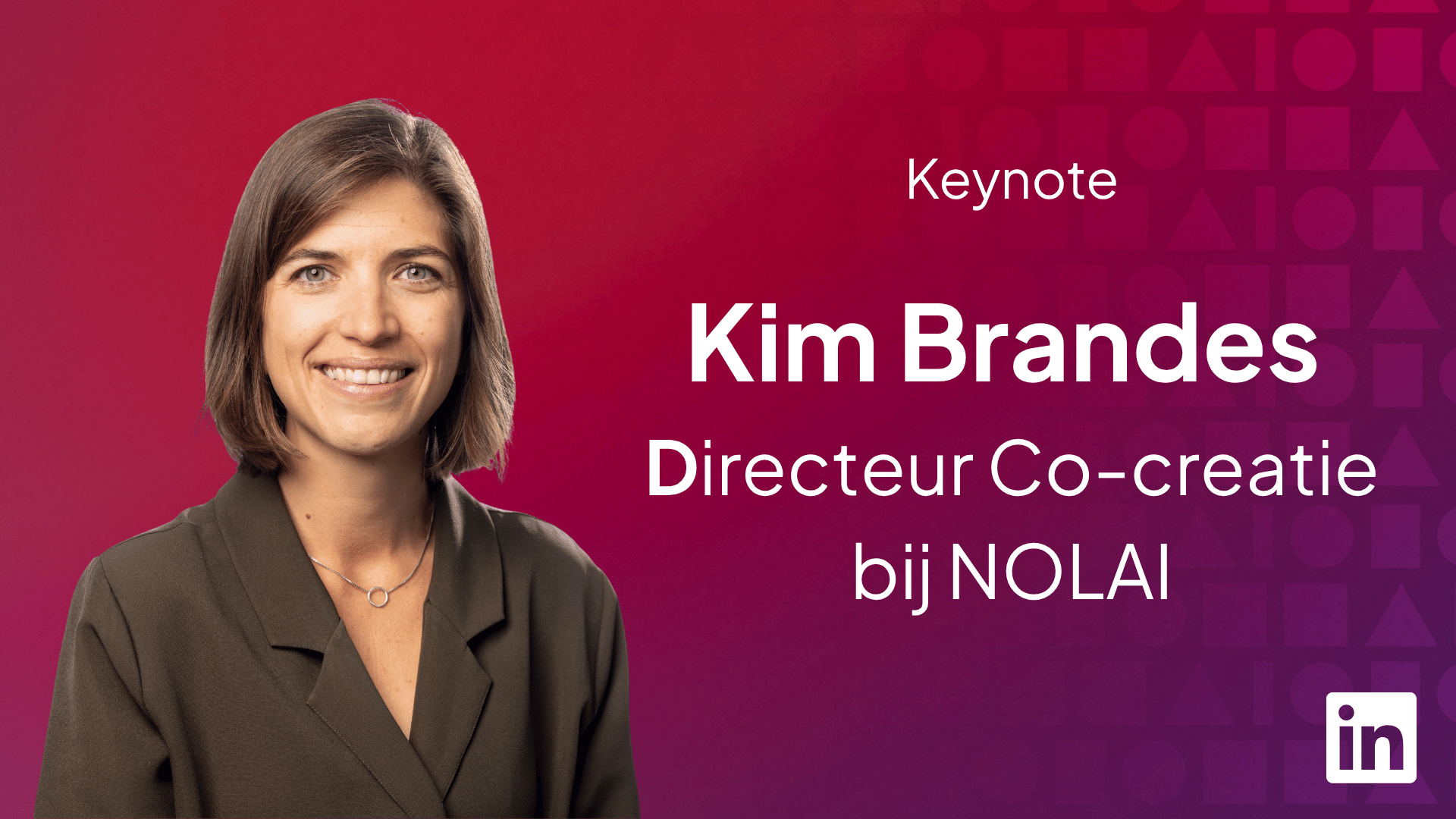 Keynote

Kim Brandes

Directeur Co-creatie bij NOLAI

in